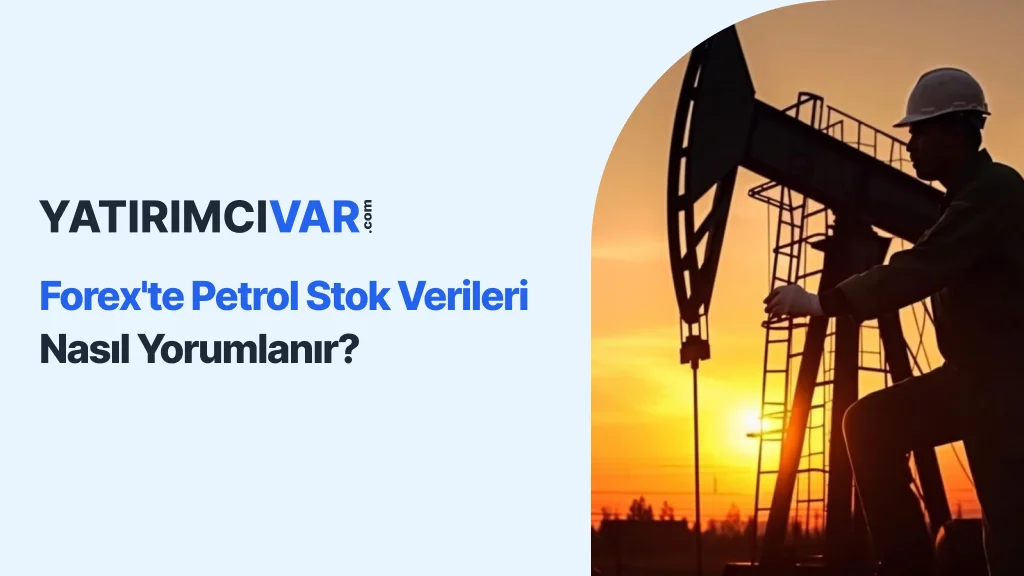 YATIRIMCIVAR.com

Forex'te Petrol Stok Verileri Nasıl Yorumlanır?